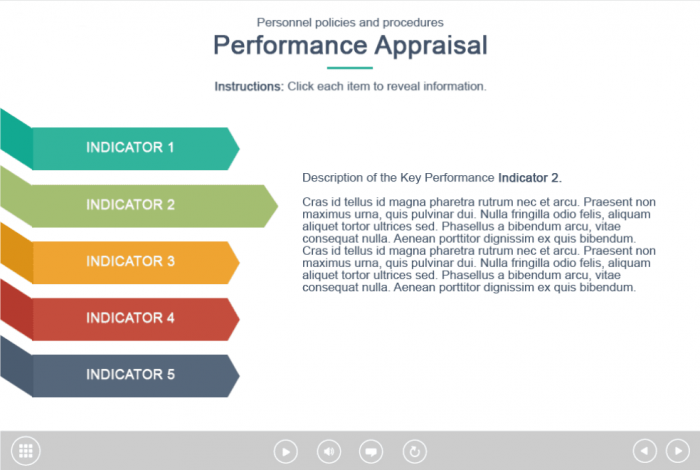 Personnel policies and procedures

Performance Appraisal

Instructions: Click each item to reveal information.

INDICATOR 1

INDICATOR 2

INDICATOR 3

INDICATOR 4

INDICATOR 5

Description of the Key Performance Indicator 2.

Cras id tellus id magna pharetra rutrum nec et arcu. Praesent non maximus urna, quis pulvinar dui. Nulla fringilla odio felis, aliquam aliquet tortor ultrices sed. Phasellus a bibendum arcu, vitae consequat nulla. Aenean porttitor dignissim ex quis bibendum. Cras id tellus id magna pharetra rutrum nec et arcu. Praesent non maximus urna, quis pulvinar dui. Nulla fringilla odio felis, aliquam aliquet tortor ultrices sed. Phasellus a bibendum arcu, vitae consequat nulla. Aenean porttitor dignissim ex quis bibendum.